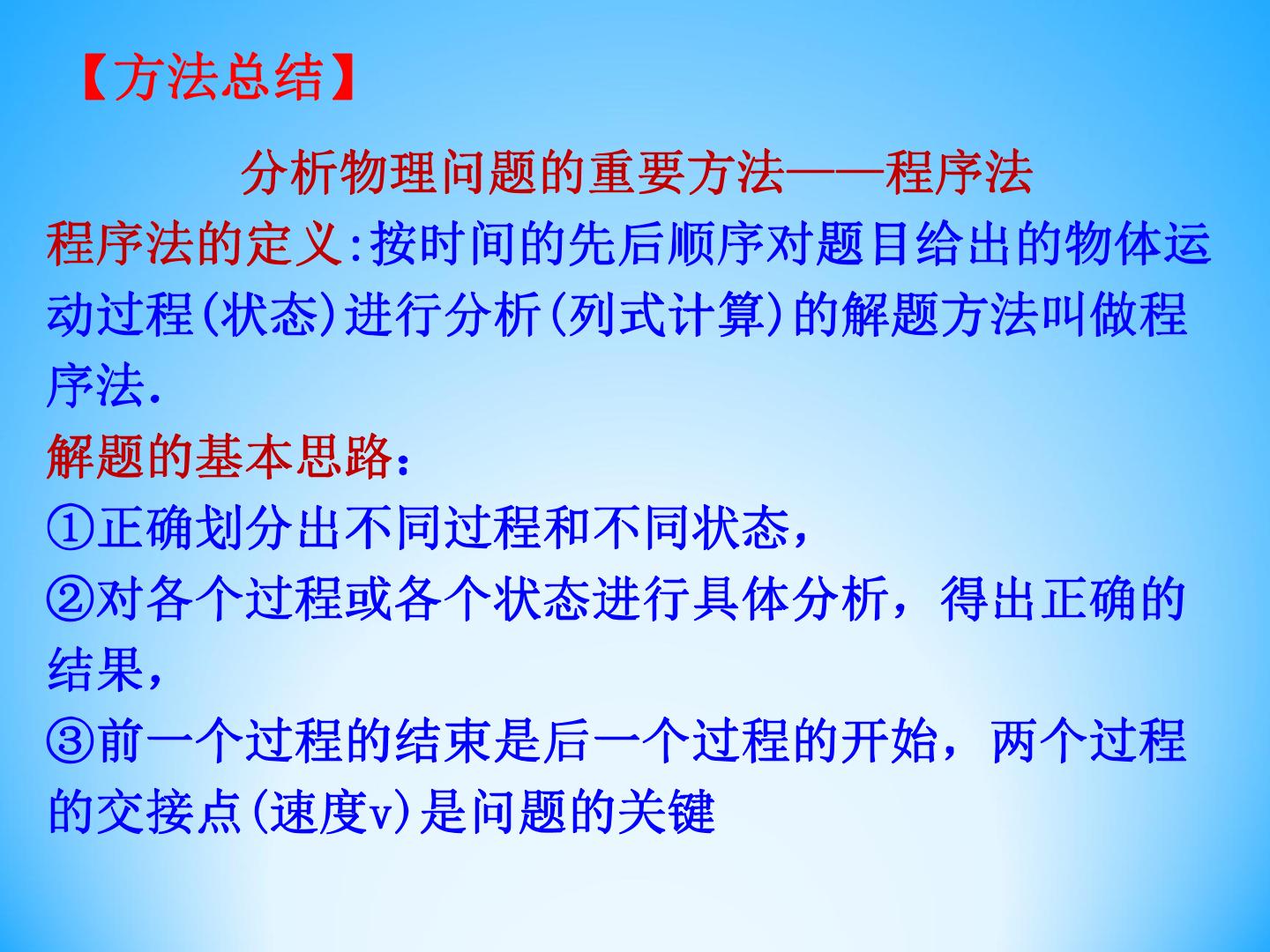 【方法总结】

分析物理问题的重要方法——程序法

程序法的定义:按时间的先后顺序对题目给出的物体运动过程(状态)进行分析(列式计算)的解题方法叫做程序法.

解题的基本思路:
①正确划分出不同过程和不同状态,
②对各个过程或各个状态进行具体分析,得出正确的结果,
③前一个过程的结束是后一个过程的开始,两个过程的交接点(速度v)是问题的关键